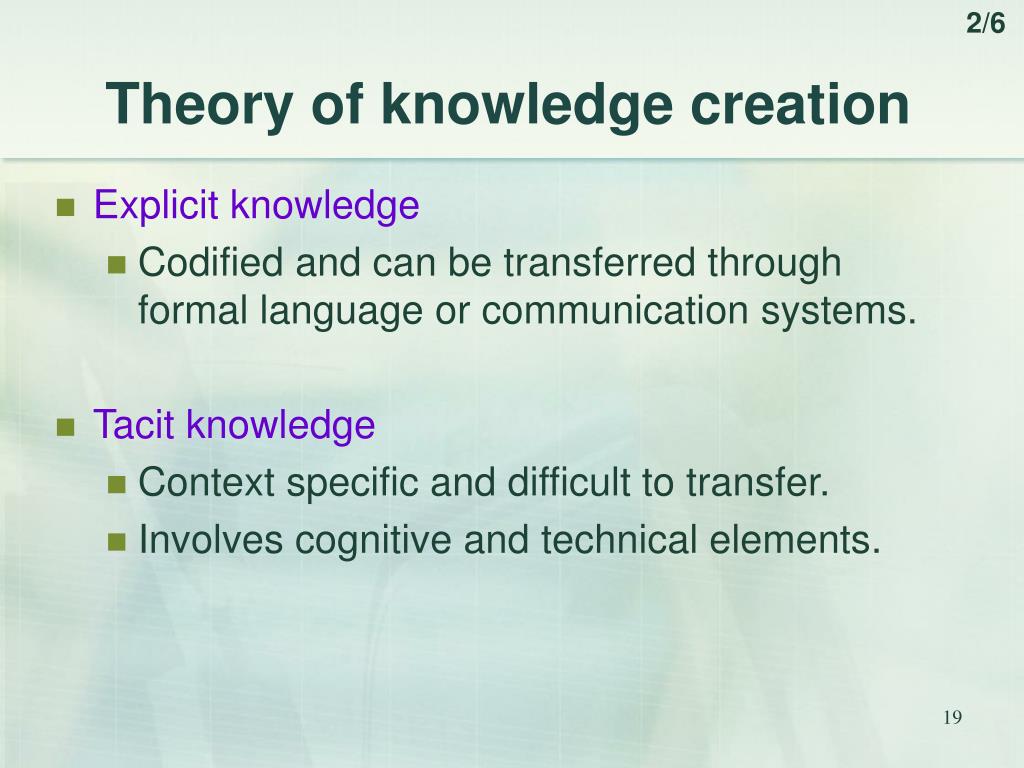 2/6

Theory of knowledge creation

Explicit knowledge
Codified and can be transferred through formal language or communication systems.

Tacit knowledge
Context specific and difficult to transfer.
Involves cognitive and technical elements.

19